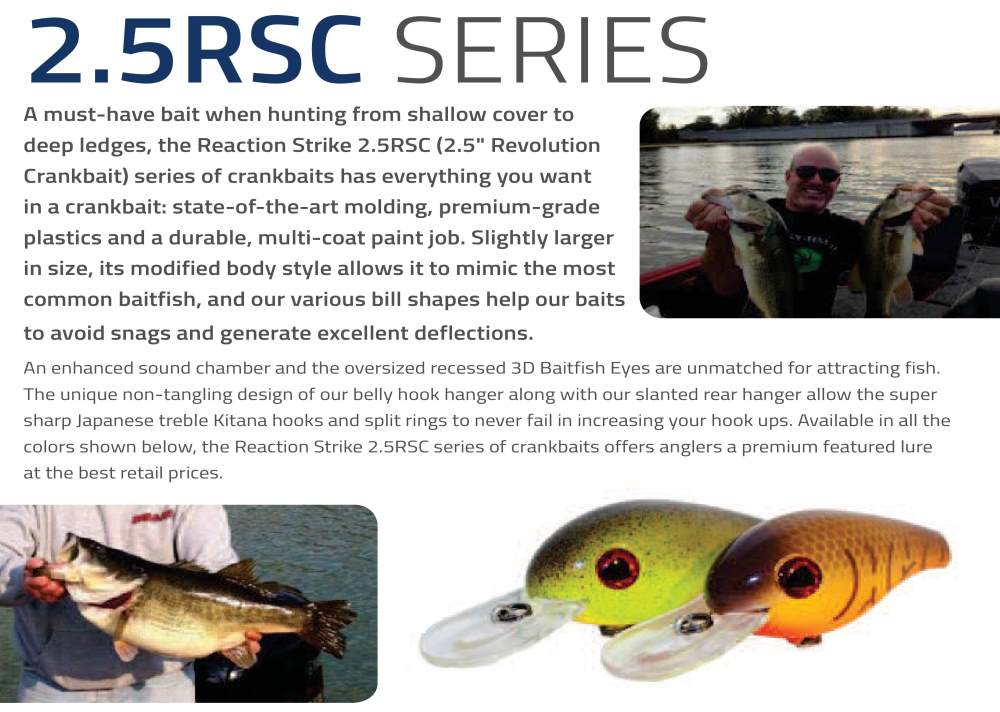 2.5RSC SERIES

A must-have bait when hunting from shallow cover to deep ledges, the Reaction Strike 2.5RSC (2.5" Revolution Crankbait) series of crankbaits has everything you want in a crankbait: state-of-the-art molding, premium-grade plastics and a durable, multi-coat paint job. Slightly larger in size, its modified body style allows it to mimic the most common baitfish, and our various bill shapes help our baits to avoid snags and generate excellent deflections.

An enhanced sound chamber and the oversized recessed 3D Baitfish Eyes are unmatched for attracting fish. The unique non-tangling design of our belly hook hanger along with our slanted rear hanger allow the super sharp Japanese treble Kitana hooks and split rings to never fail in increasing your hook ups. Available in all the colors shown below, the Reaction Strike 2.5RSC series of crankbaits offers anglers a premium featured lure at the best retail prices.